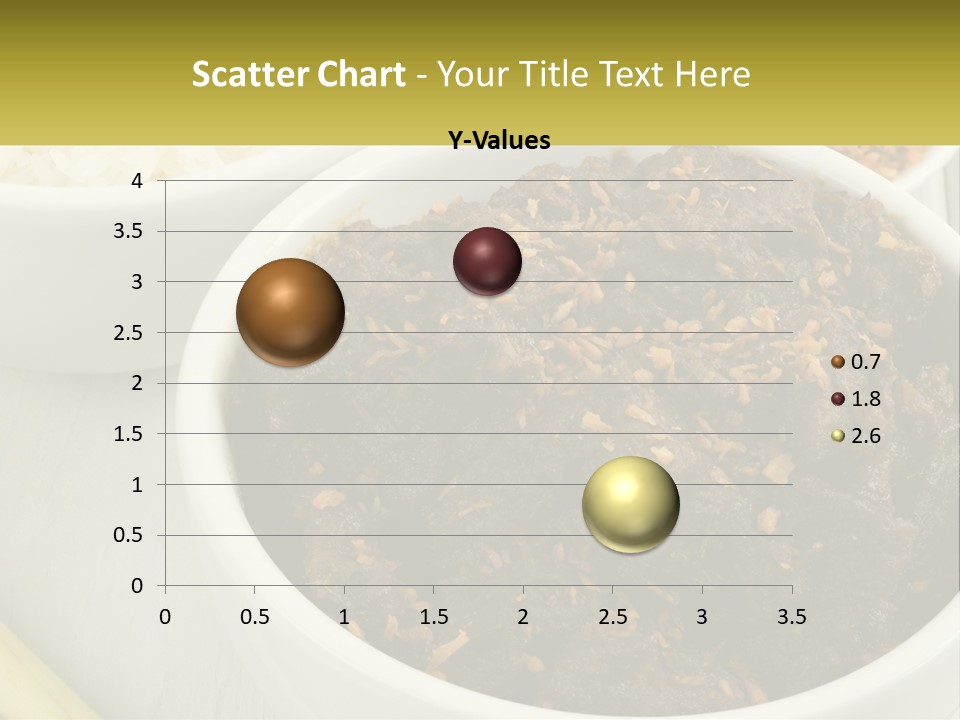 Scatter Chart - Your Title Text Here

Y-Values

4
3.5
3
2.5
2
1.5
1
0.5
0

0 0.5 1 1.5 2 2.5 3 3.5

0.7
1.8
2.6